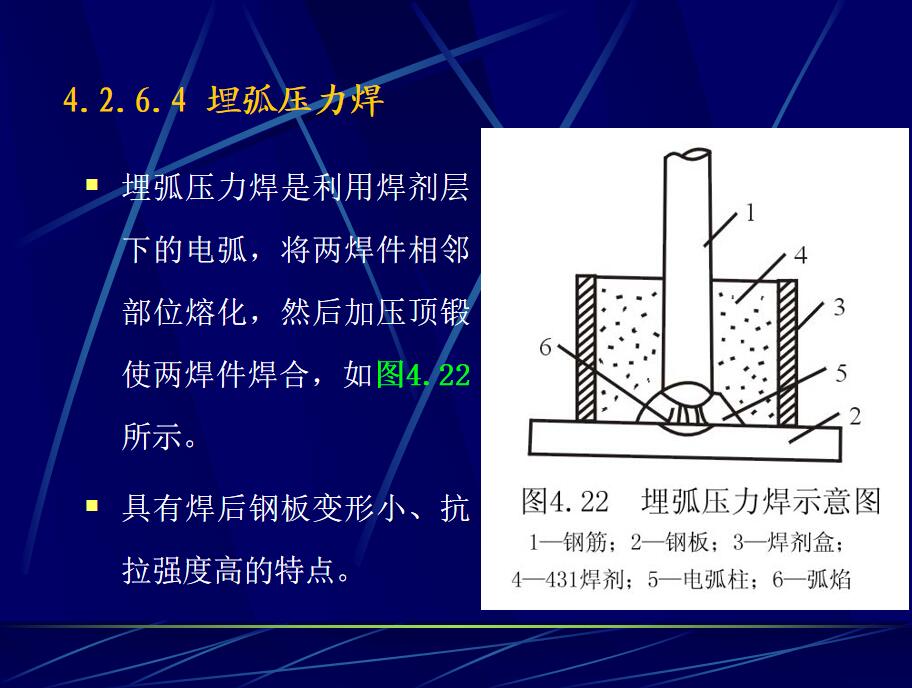 4.2.6.4 埋弧压力焊

▪ 埋弧压力焊是利用焊剂层下的电弧，将两焊件相邻部位熔化，然后加压顶锻使两焊件焊合，如图4.22所示。

▪ 具有焊后钢板变形小、抗拉强度高的特点。

1
4
3
6
5
2

图4.22 埋弧压力焊示意图
1—钢筋；2—钢板；3—焊剂盒；
4—431焊剂；5—电弧柱；6—弧焰